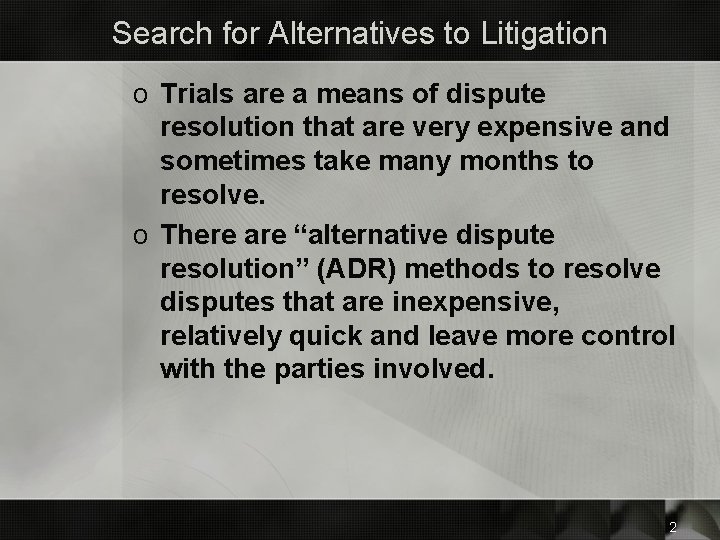 Search for Alternatives to Litigation

o Trials are a means of dispute resolution that are very expensive and sometimes take many months to resolve.

o There are “alternative dispute resolution” (ADR) methods to resolve disputes that are inexpensive, relatively quick and leave more control with the parties involved.

2